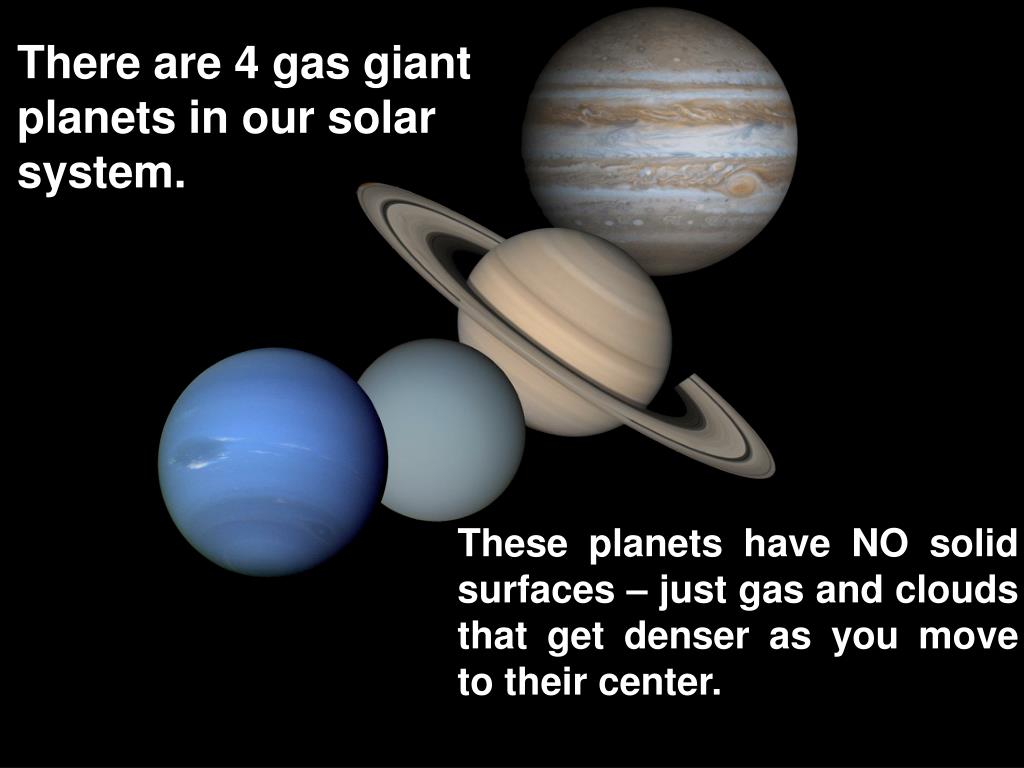 There are 4 gas giant planets in our solar system.

These planets have NO solid surfaces – just gas and clouds that get denser as you move to their center.